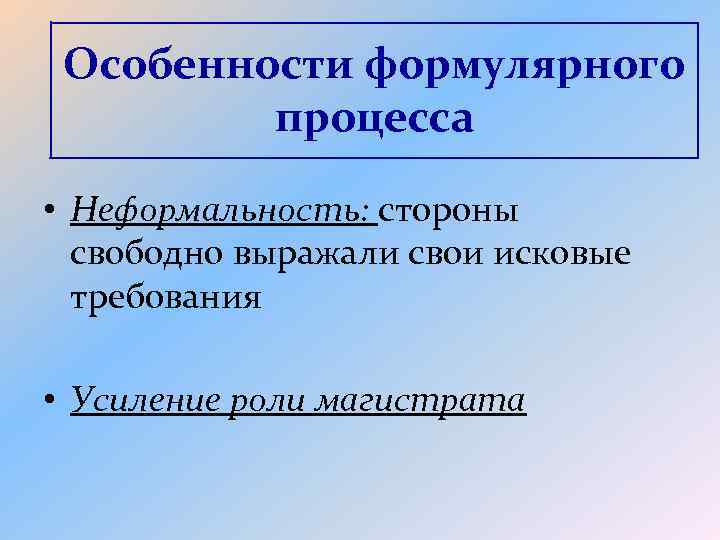 Особенности формулярного процесса

• Неформальность: стороны свободно выражали свои исковые требования

• Усиление роли магистрата